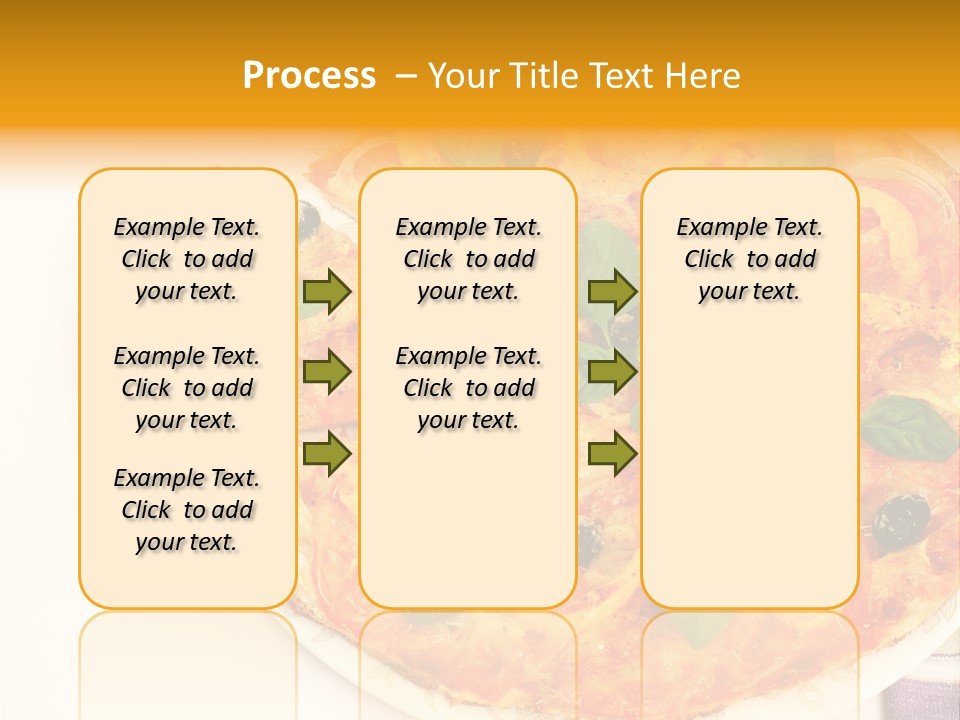 Process – Your Title Text Here

Example Text. Click to add your text.

Example Text. Click to add your text.

Example Text. Click to add your text.

Example Text. Click to add your text.

Example Text. Click to add your text.

Example Text. Click to add your text.